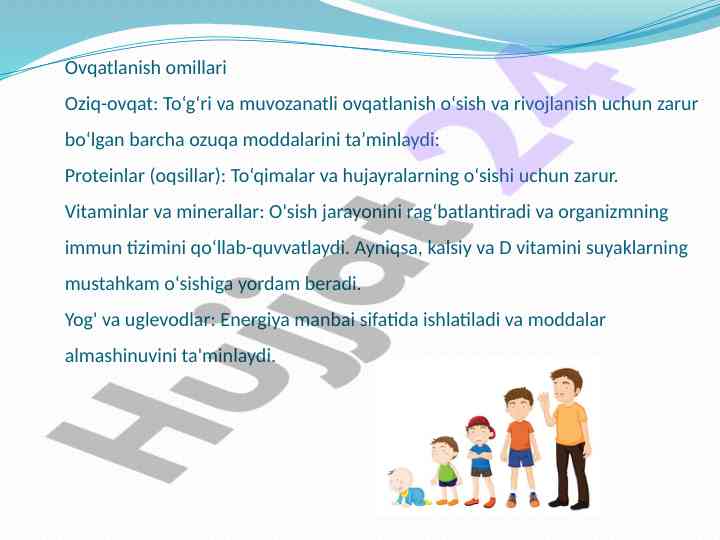 Ovqatlanish omillari

Oziq-ovqat: To‘g‘ri va muvozanatli ovqatlanish o‘sish va rivojlanish uchun zarur bo‘lgan barcha ozuqa moddalarini ta’minlaydi:

Proteinlar (oqsillar): To‘qimalar va hujayralarning o‘sishi uchun zarur.

Vitaminlar va minerallar: O'sish jarayonini rag‘batlantiradi va organizmning immun tizimini qo‘llab-quvvatlaydi. Ayniqsa, kalsiy va D vitamini suyaklarning mustahkam o'sishiga yordam beradi.

Yog' va uglevodlar: Energiya manbai sifatida ishlatiladi va moddalar almashinuvini ta'minlaydi.

Hujjat 24